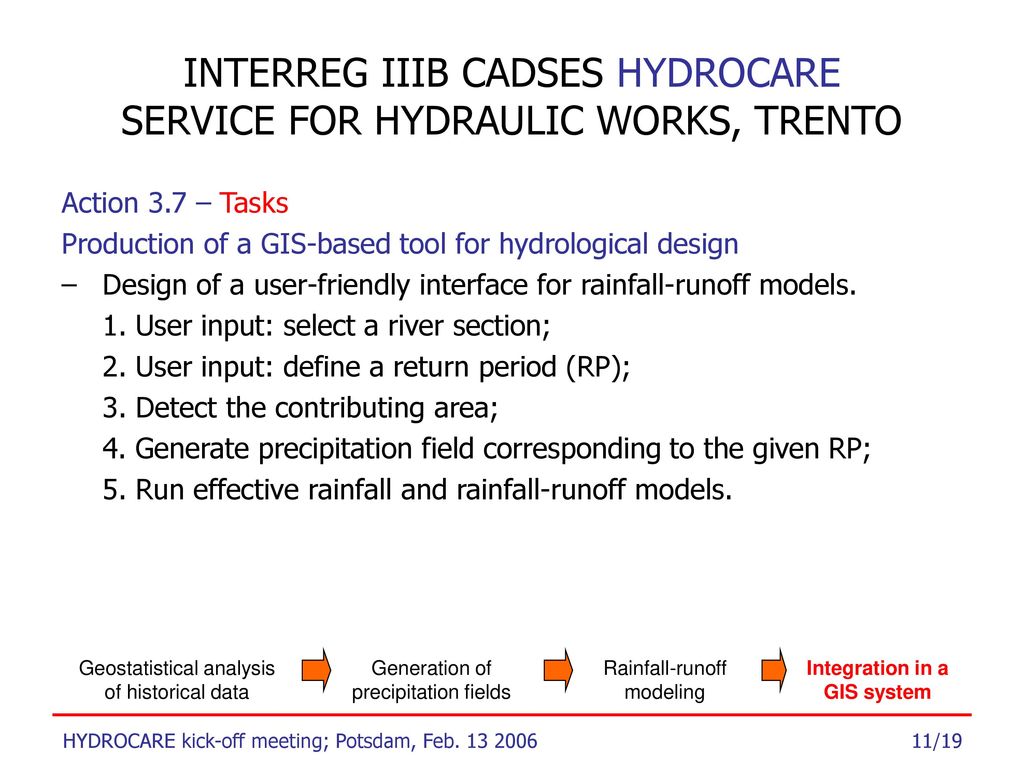 INTERREG IIIB CADSES HYDROCARE
SERVICE FOR HYDRAULIC WORKS, TRENTO

Action 3.7 – Tasks

Production of a GIS-based tool for hydrological design

– Design of a user-friendly interface for rainfall-runoff models.

1. User input: select a river section;
2. User input: define a return period (RP);
3. Detect the contributing area;
4. Generate precipitation field corresponding to the given RP;
5. Run effective rainfall and rainfall-runoff models.

Geostatistical analysis of historical data

Generation of precipitation fields

Rainfall-runoff modeling

Integration in a GIS system

HYDROCARE kick-off meeting; Potsdam, Feb. 13 2006

11/19